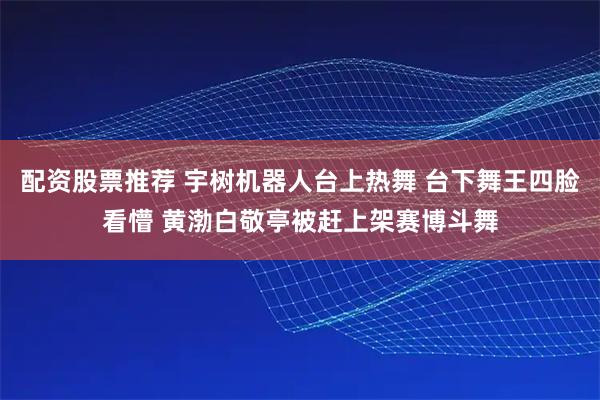 配资股票推荐 宇树机器人台上热舞 台下舞王四脸看懵 黄渤白敬亭被赶上架赛博斗舞